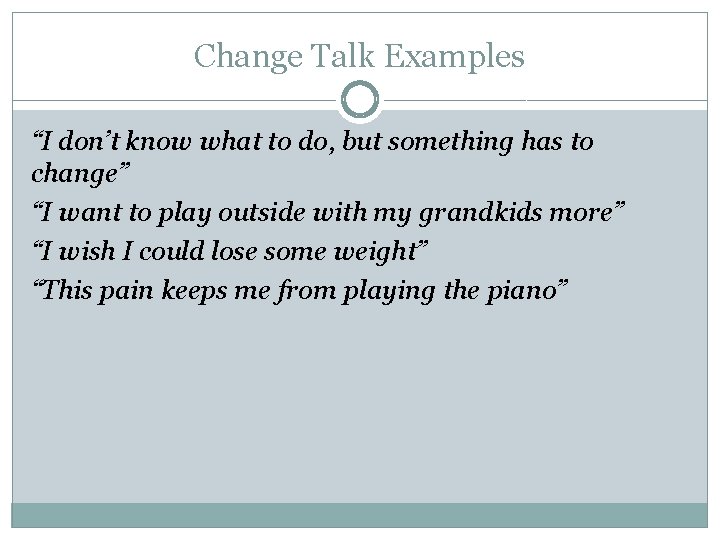 Change Talk Examples

“I don’t know what to do, but something has to change”

“I want to play outside with my grandkids more”

“I wish I could lose some weight”

“This pain keeps me from playing the piano”